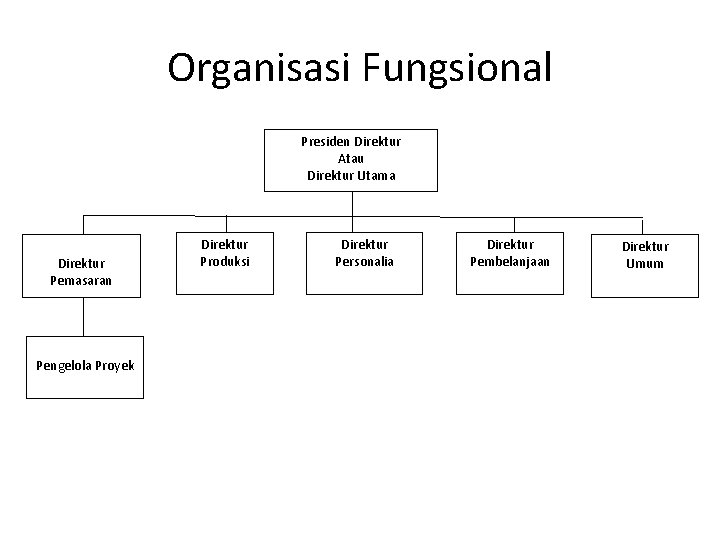 Organisasi Fungsional

Presiden Direktur
Atau
Direktur Utama

Direktur
Pemasaran

Direktur
Produksi

Direktur
Personalia

Direktur
Pembelanjaan

Direktur
Umum

Pengelola Proyek